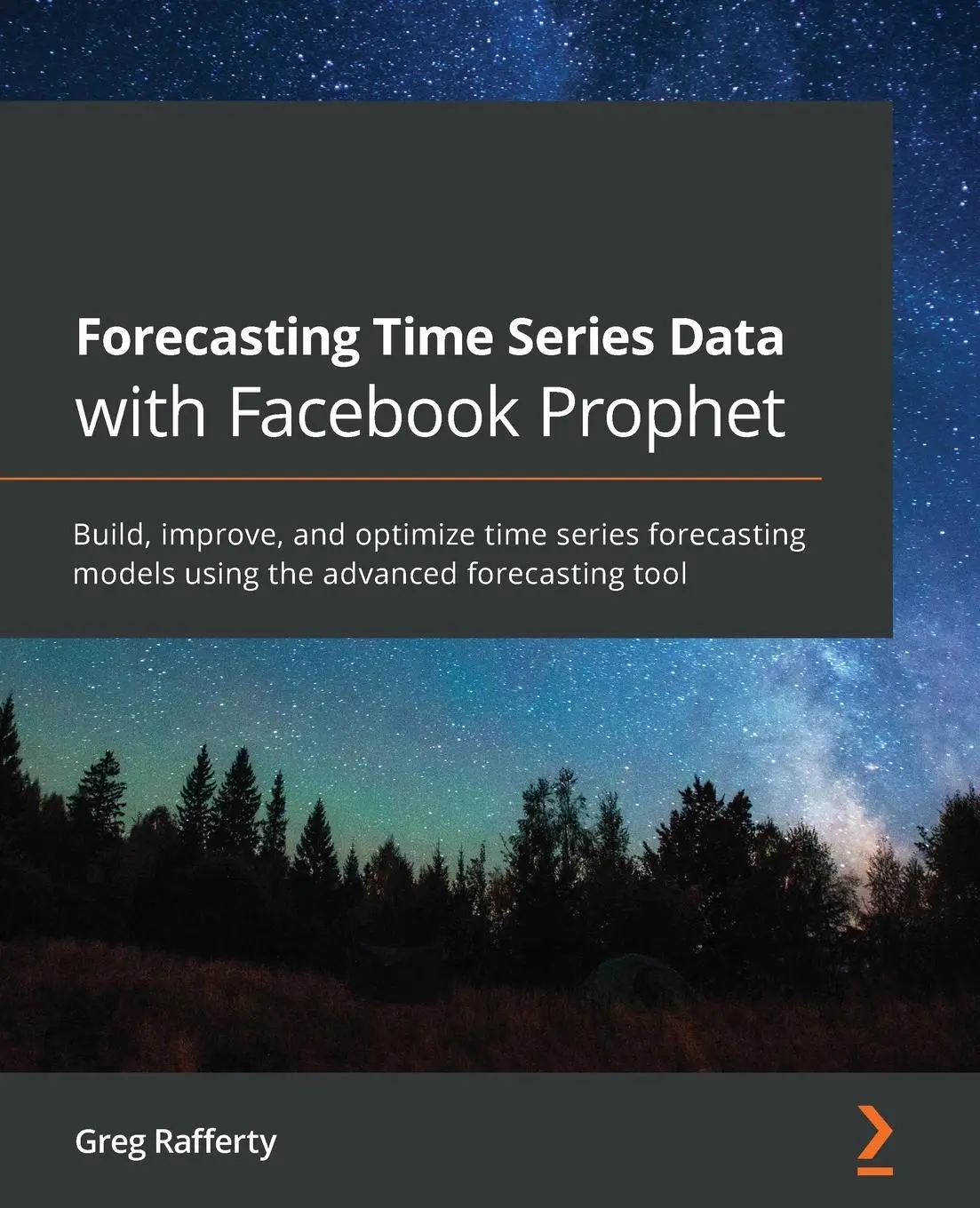 Forecasting Time Series Data with Facebook Prophet

Build, improve, and optimize time series forecasting models using the advanced forecasting tool

Greg Rafferty